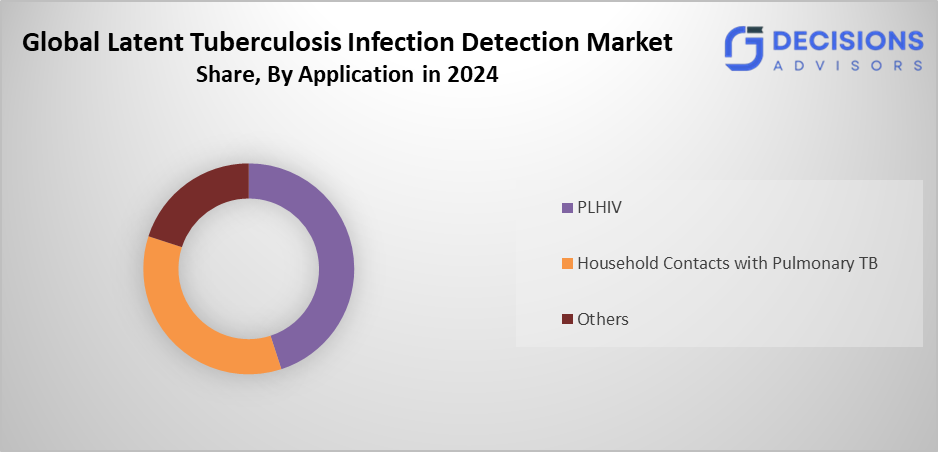 Global Latent Tuberculosis Infection Detection Market
Share, By Application in 2024

DECISIONS
ADVISORS

PLHIV

Household Contacts with Pulmonary TB

Others